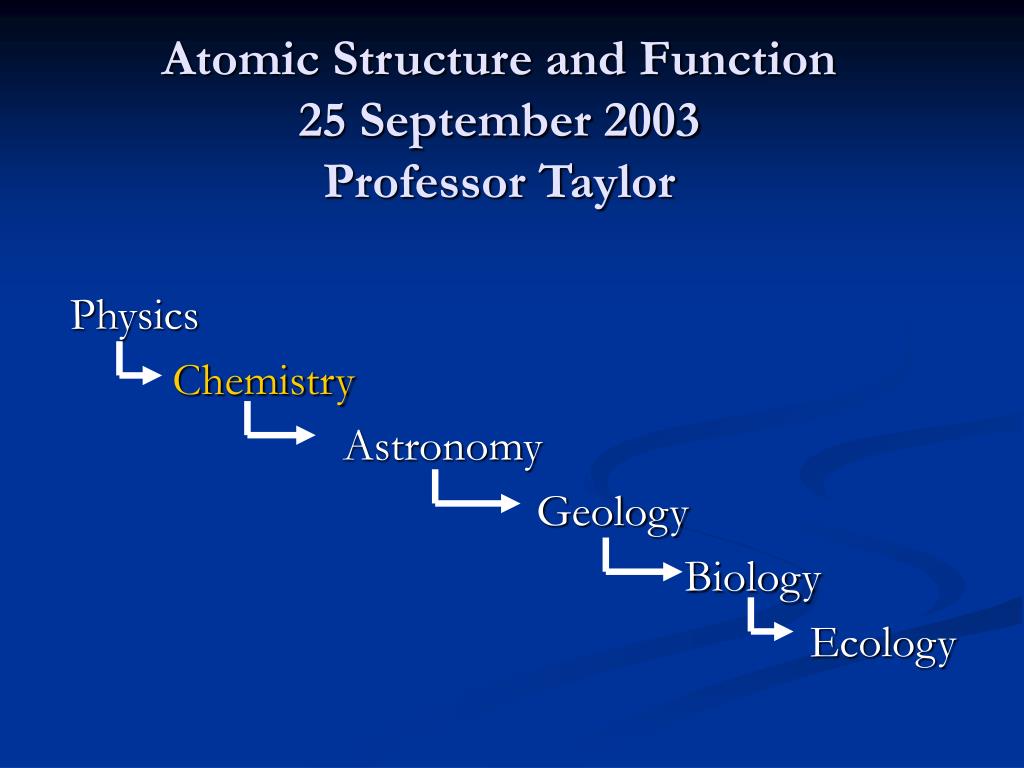 Atomic Structure and Function
25 September 2003
Professor Taylor

Physics
Chemistry
Astronomy
Geology
Biology
Ecology